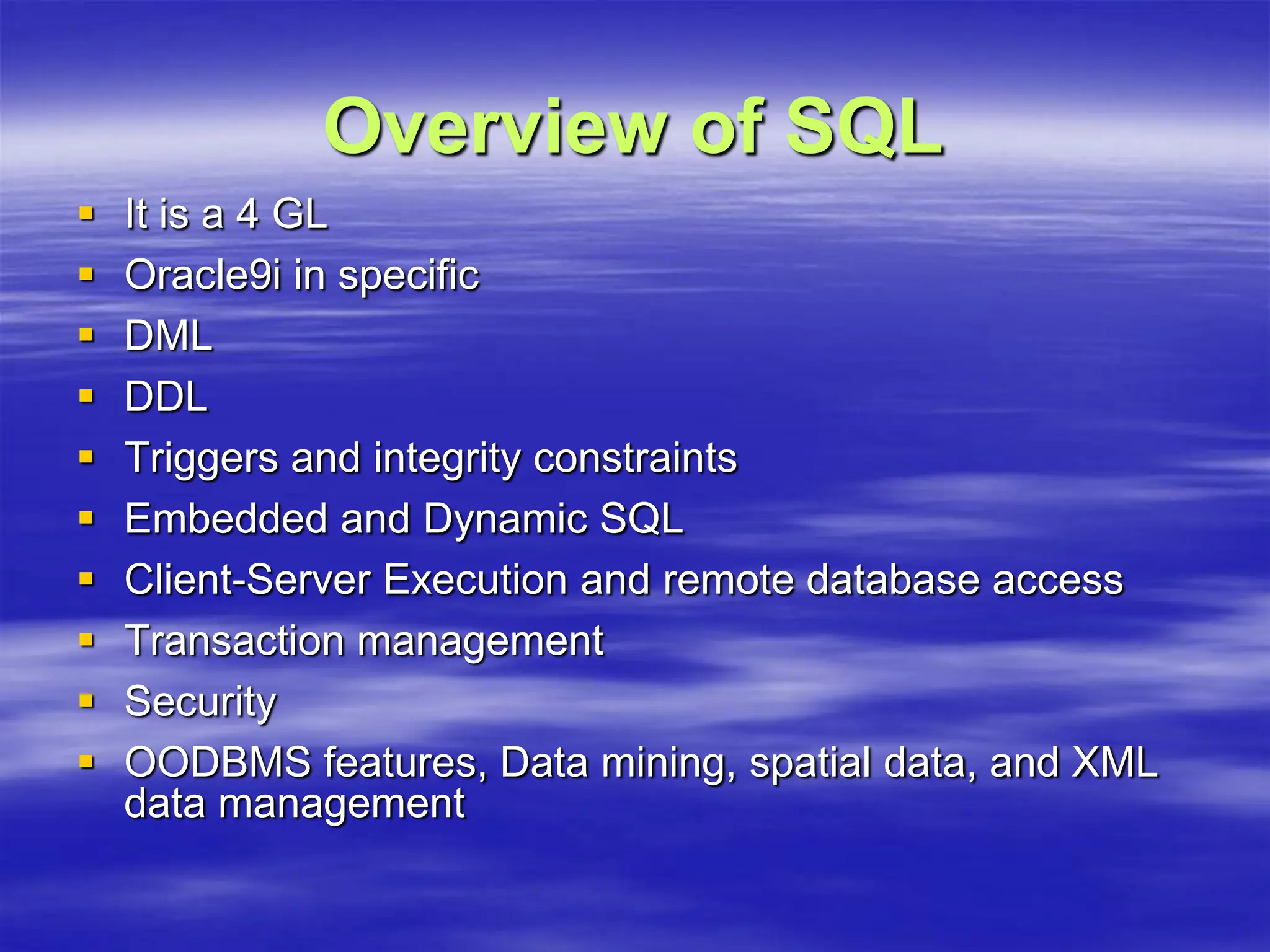 Overview of SQL

- It is a 4 GL
- Oracle9i in specific
- DML
- DDL
- Triggers and integrity constraints
- Embedded and Dynamic SQL
- Client-Server Execution and remote database access
- Transaction management
- Security
- OODBMS features, Data mining, spatial data, and XML data management